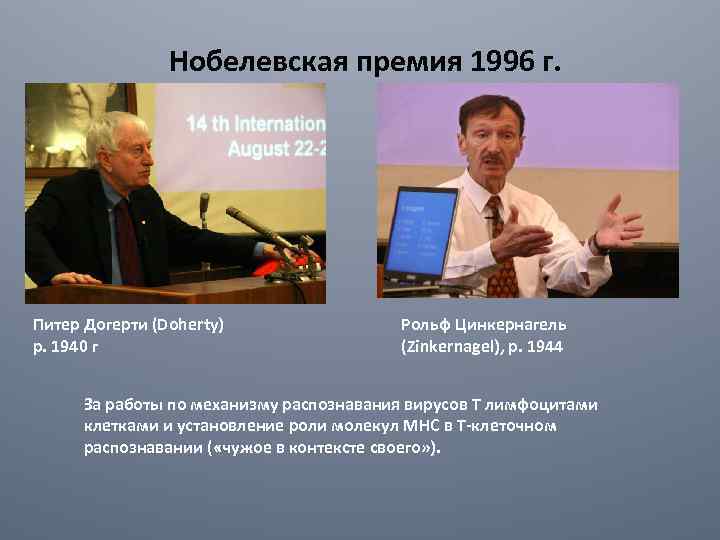 Нобелевская премия 1996 г.

14 th Internation
August 22-2

Питер Догерти (Doherty)
р. 1940 г

Рольф Цинкернагель
(Zinkernagel), р. 1944

За работы по механизму распознавания вирусов Т лимфоцитами клетками и установление роли молекул МНС в Т-клеточном распознавании («чужое в контексте своего»).